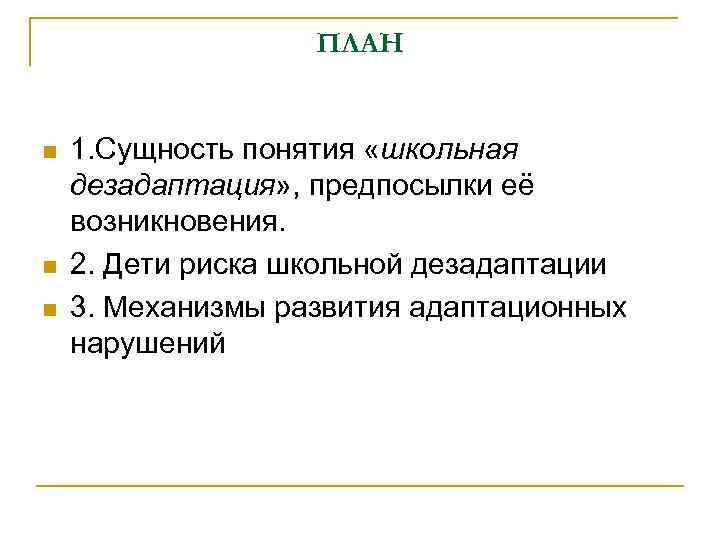 ПЛАН

1.Сущность понятия «школьная дезадаптация», предпосылки её возникновения.

2. Дети риска школьной дезадаптации

3. Механизмы развития адаптационных нарушений